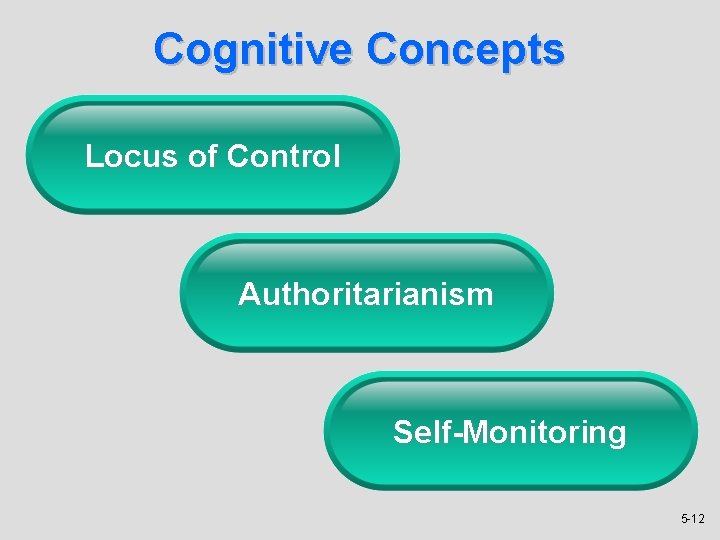 Cognitive Concepts

Locus of Control

Authoritarianism

Self-Monitoring

5-12